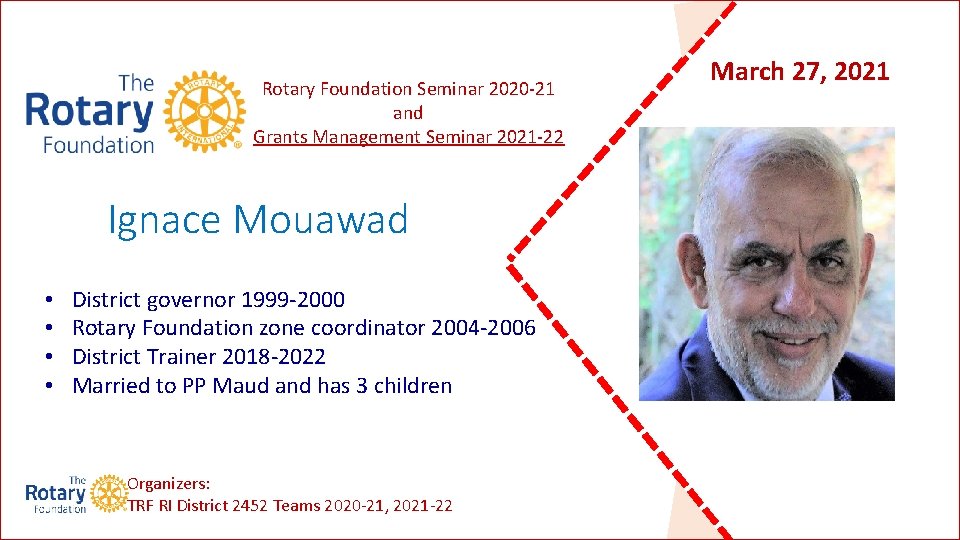 The Rotary Foundation

ROTARY INTERNATIONAL

Rotary Foundation Seminar 2020-21
and
Grants Management Seminar 2021-22

March 27, 2021

Ignace Mouawad

• District governor 1999-2000
• Rotary Foundation zone coordinator 2004-2006
• District Trainer 2018-2022
• Married to PP Maud and has 3 children

The Rotary Foundation

Organizers:
TRF RI District 2452 Teams 2020-21, 2021-22